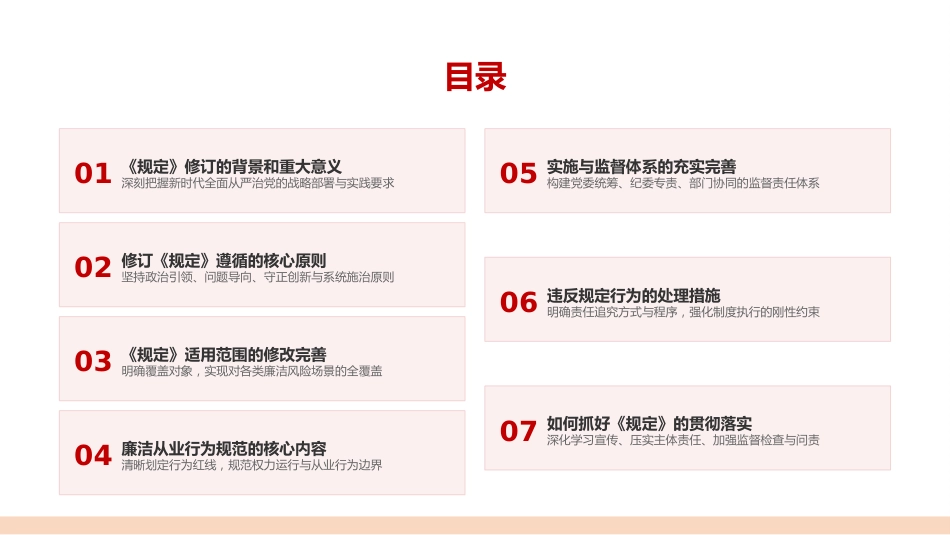 目录

01 《规定》修订的背景和重大意义
深刻把握新时代全面从严治党的战略部署与实践要求

02 修订《规定》遵循的核心原则
坚持政治引领、问题导向、守正创新与系统施治原则

03 《规定》适用范围的修改完善
明确覆盖对象，实现对各类廉洁风险场景的全覆盖

04 廉洁从业行为规范的核心内容
清晰划定行为红线，规范权力运行与从业行为边界

05 实施与监督体系的充实完善
构建党委统筹、纪委专责、部门协同的监督责任体系

06 违反规定行为的处理措施
明确责任追究方式与程序，强化制度执行的刚性约束

07 如何抓好《规定》的贯彻落实
深化学习宣传、压实主体责任、加强监督检查与问责